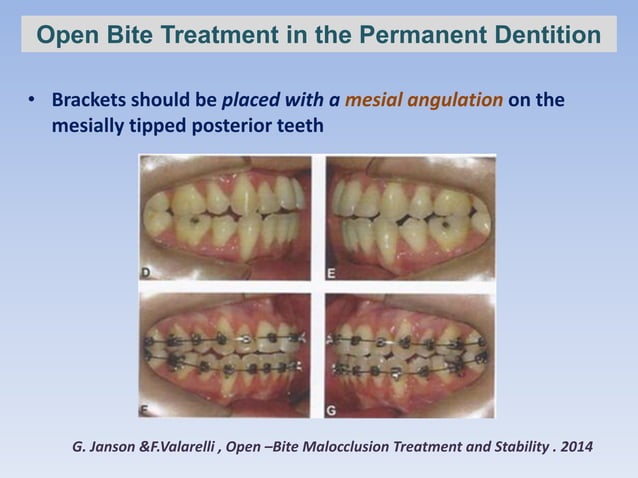 Open Bite Treatment in the Permanent Dentition

• Brackets should be placed with a mesial angulation on the mesially tipped posterior teeth

D

E

F

G

G. Janson &F.Valarelli , Open –Bite Malocclusion Treatment and Stability . 2014